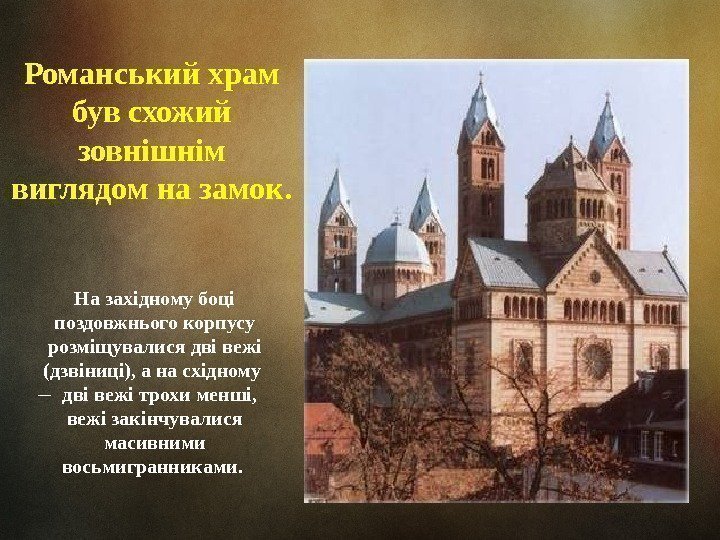 Романський храм був схожий зовнішнім виглядом на замок.

На західному боці поздовжнього корпусу розміщувалися дві вежі (дзвіниці), а на східному – дві вежі трохи менші, вежі закінчувалися масивними восьмигранниками.